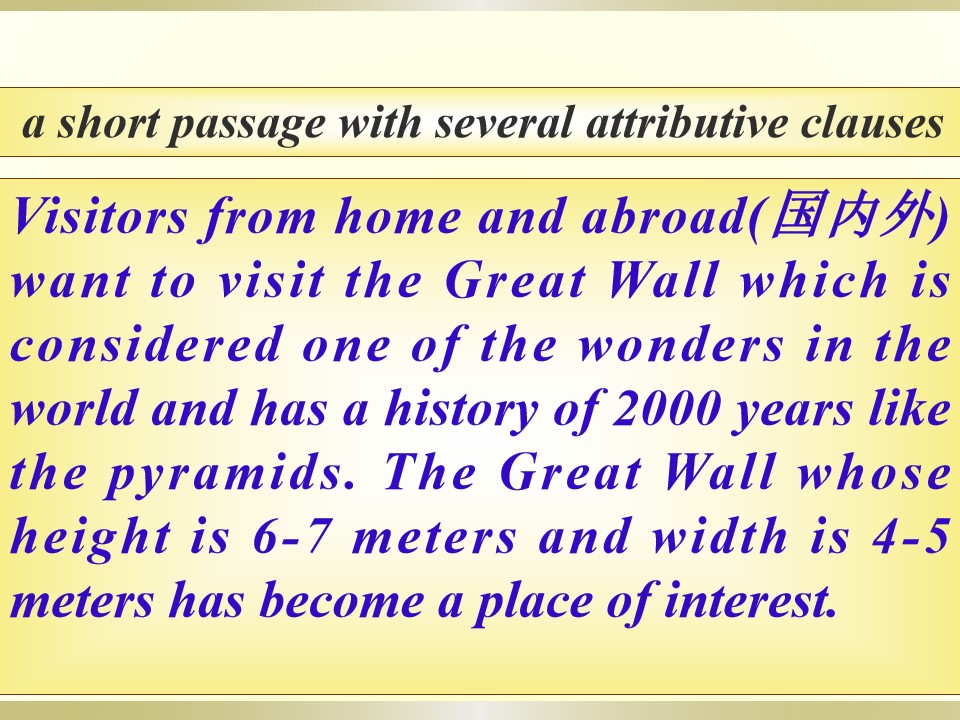 a short passage with several attributive clauses

Visitors from home and abroad(国内外) want to visit the Great Wall which is considered one of the wonders in the world and has a history of 2000 years like the pyramids. The Great Wall whose height is 6-7 meters and width is 4-5 meters has become a place of interest.